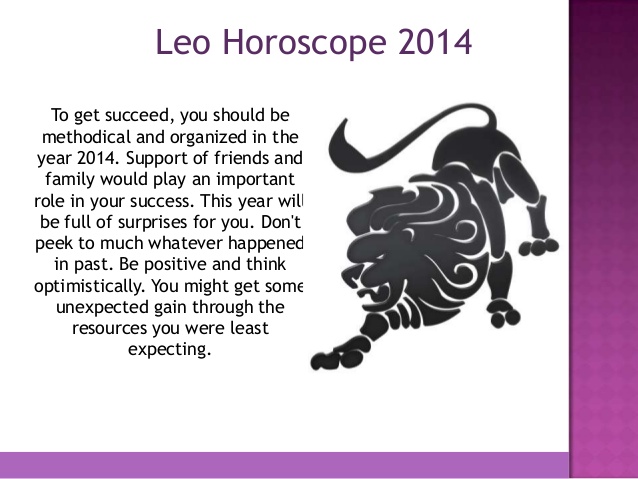 Leo Horoscope 2014

To get succeed, you should be methodical and organized in the year 2014. Support of friends and family would play an important role in your success. This year will be full of surprises for you. Don't peek to much whatever happened in past. Be positive and think optimistically. You might get some unexpected gain through the resources you were least expecting.